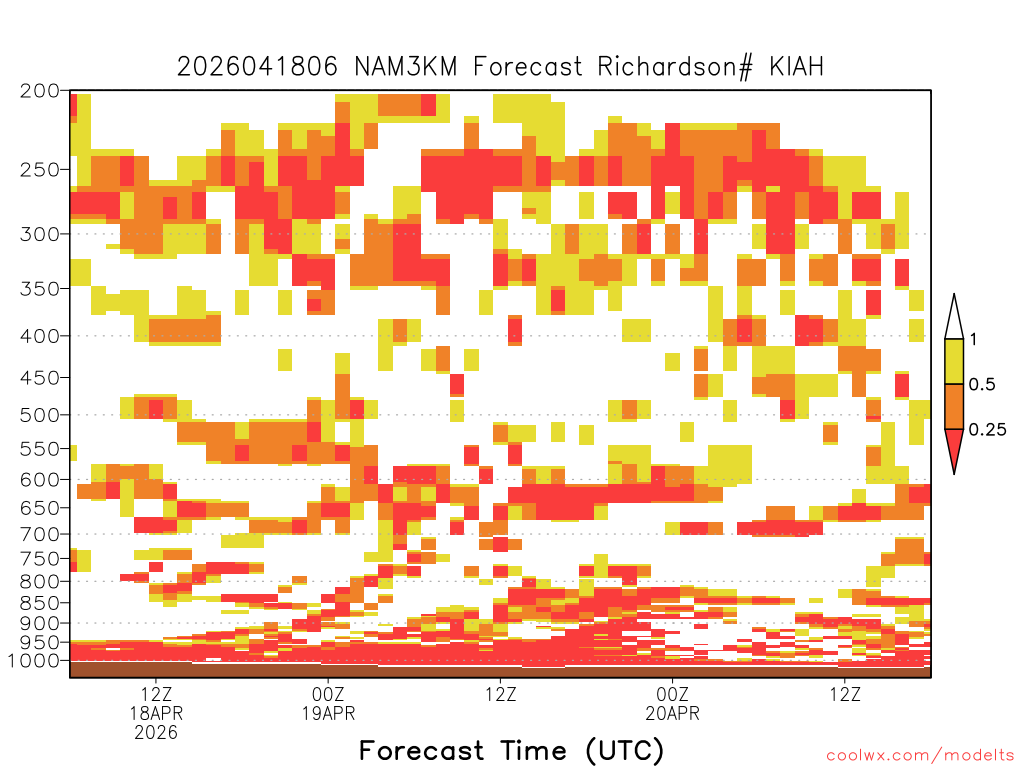 2026041806 NAM3KM Forecast Richardson# KIAH

200
250
300
350
400
450
500
550
600
650
700
750
800
850
900
950
1000

1
0.5
0.25

12Z
18APR
2026

00Z
19APR

12Z

00Z
20APR

12Z

Forecast Time (UTC)

coolwx.com/modelts